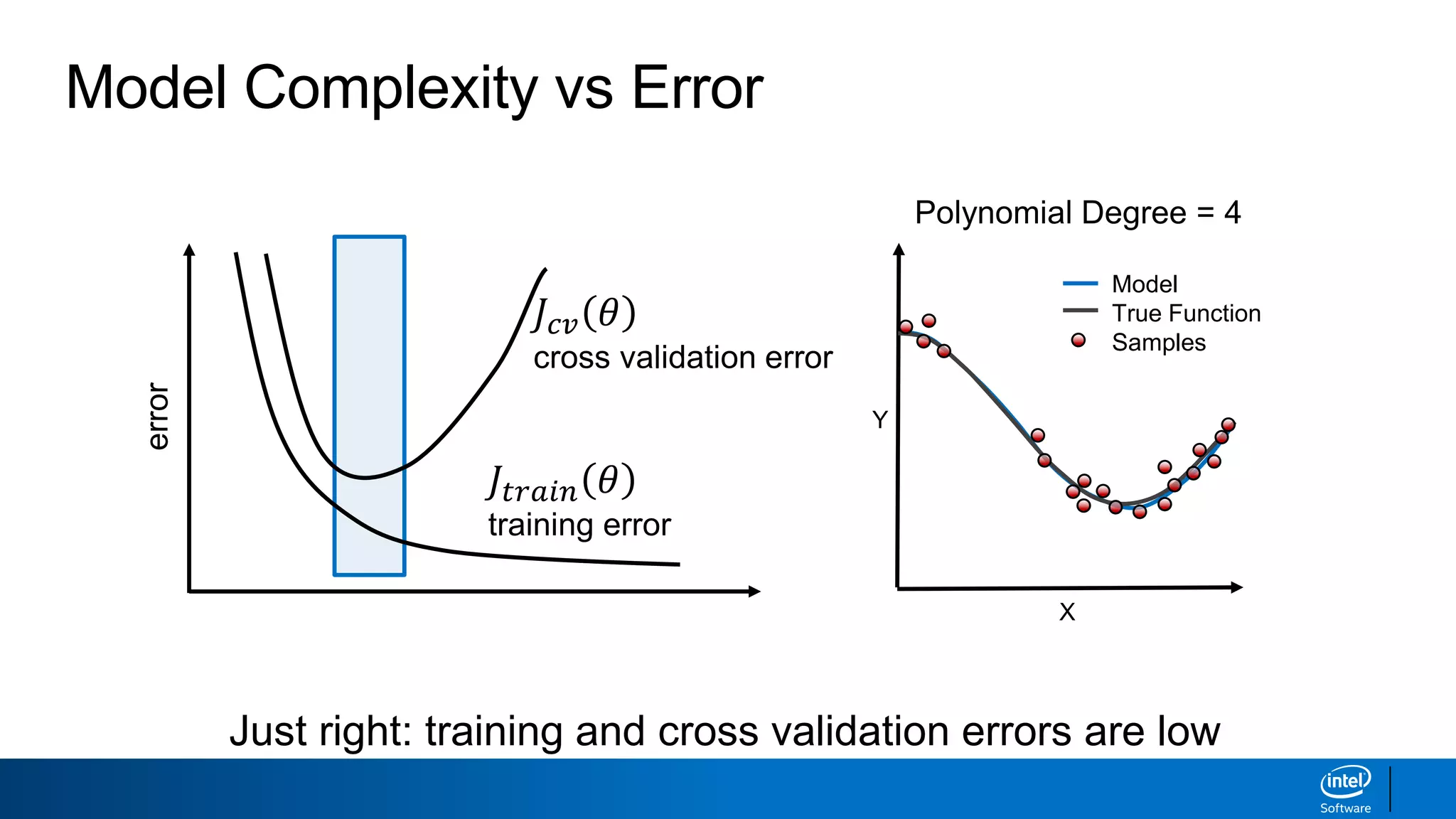 Model Complexity vs Error

error

$J_{cv}(\theta)$
cross validation error

$J_{train}(\theta)$
training error

Polynomial Degree = 4

Model
True Function
Samples

Y

X

Just right: training and cross validation errors are low

intel
Software